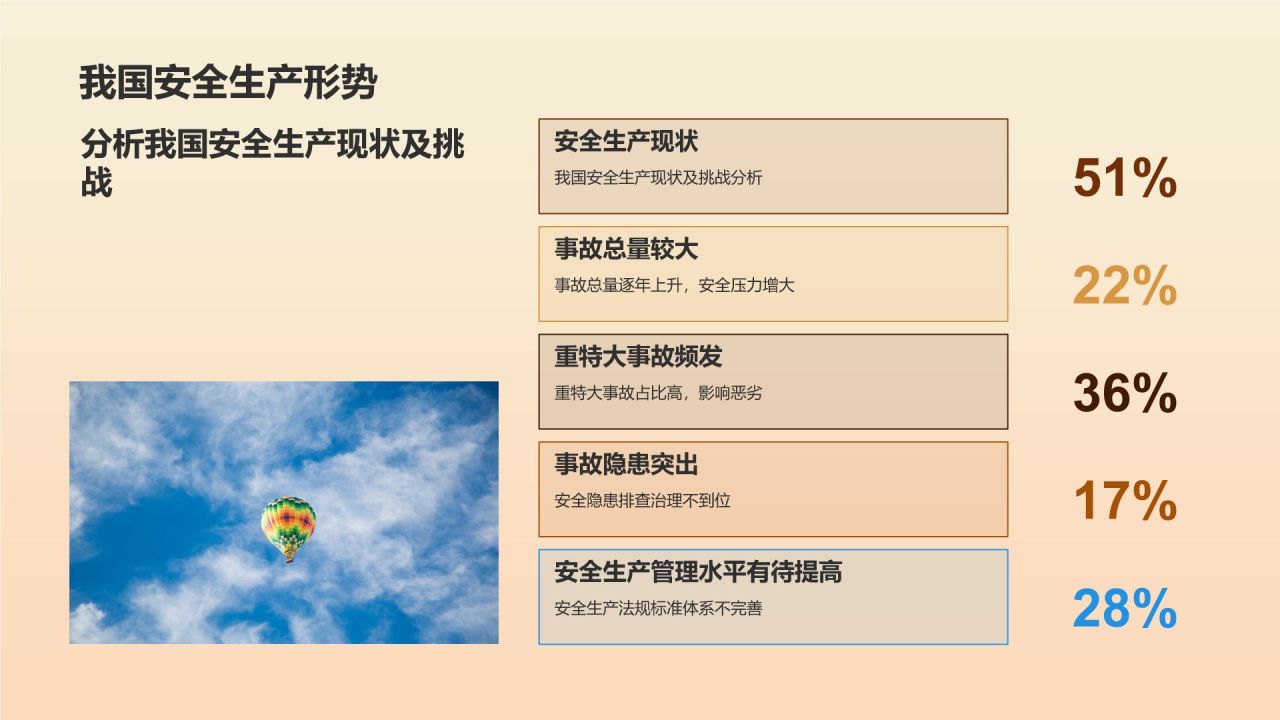 我国安全生产形势

分析我国安全生产现状及挑战

安全生产现状
我国安全生产现状及挑战分析
51%

事故总量较大
事故总量逐年上升，安全压力增大
22%

重特大事故频发
重特大事故占比高，影响恶劣
36%

事故隐患突出
安全隐患排查治理不到位
17%

安全生产管理水平有待提高
安全生产法规标准体系不完善
28%